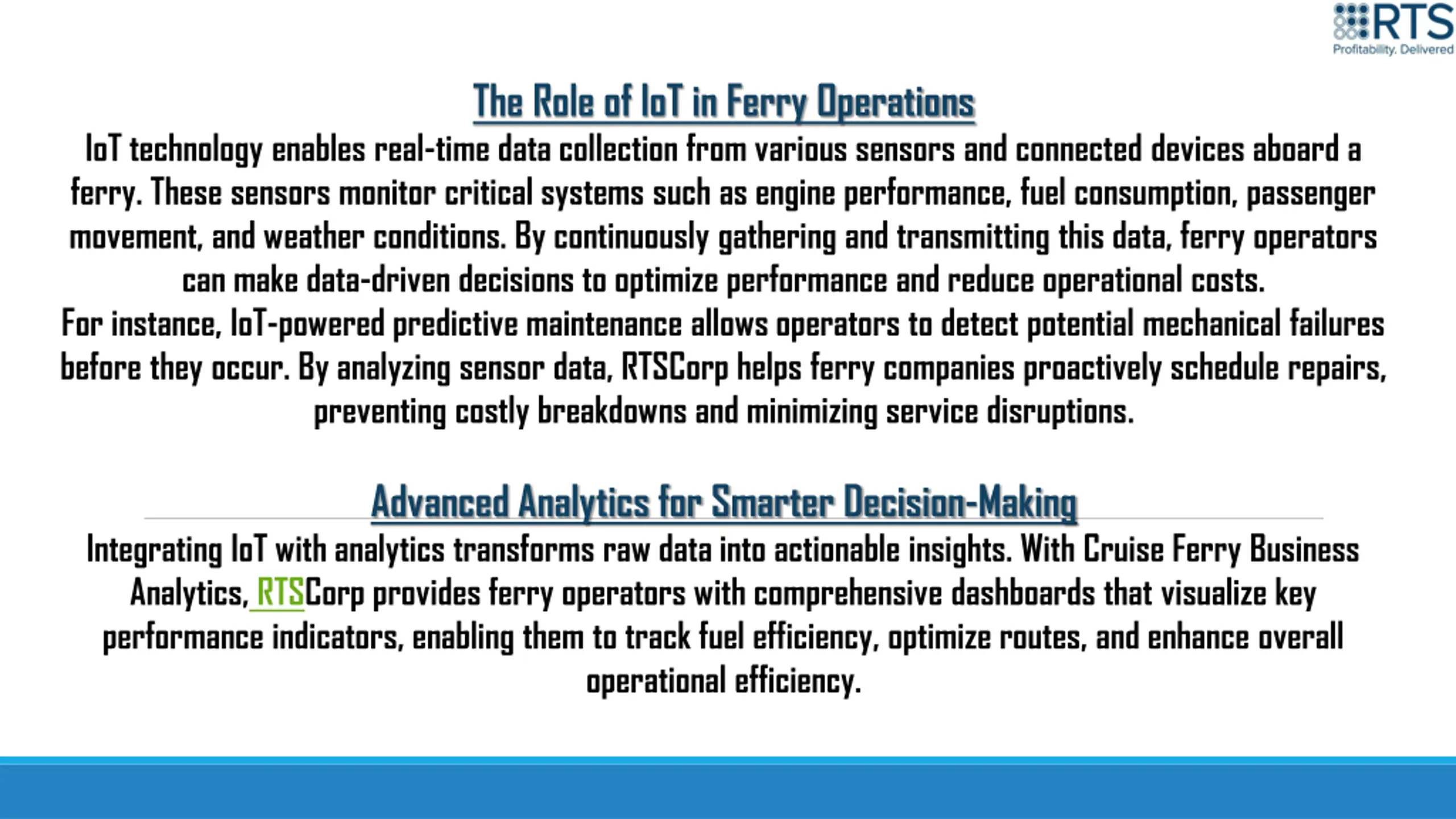 RTS
Profitability. Delivered

The Role of IoT in Ferry Operations

IoT technology enables real-time data collection from various sensors and connected devices aboard a ferry. These sensors monitor critical systems such as engine performance, fuel consumption, passenger movement, and weather conditions. By continuously gathering and transmitting this data, ferry operators can make data-driven decisions to optimize performance and reduce operational costs.

For instance, IoT-powered predictive maintenance allows operators to detect potential mechanical failures before they occur. By analyzing sensor data, RTSCorp helps ferry companies proactively schedule repairs, preventing costly breakdowns and minimizing service disruptions.

Advanced Analytics for Smarter Decision-Making

Integrating IoT with analytics transforms raw data into actionable insights. With Cruise Ferry Business Analytics, RTSCorp provides ferry operators with comprehensive dashboards that visualize key performance indicators, enabling them to track fuel efficiency, optimize routes, and enhance overall operational efficiency.